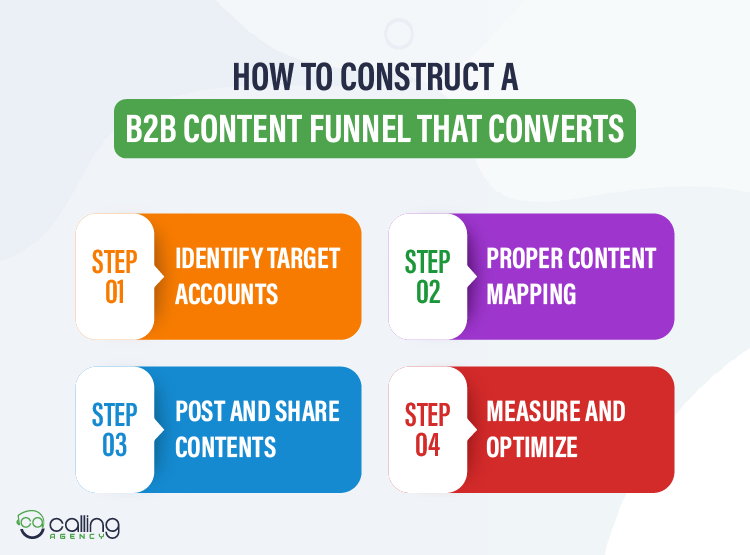 HOW TO CONSTRUCT A
B2B CONTENT FUNNEL THAT CONVERTS

STEP 01
IDENTIFY TARGET ACCOUNTS

STEP 02
PROPER CONTENT MAPPING

STEP 03
POST AND SHARE CONTENTS

STEP 04
MEASURE AND OPTIMIZE

calling
AGENCY